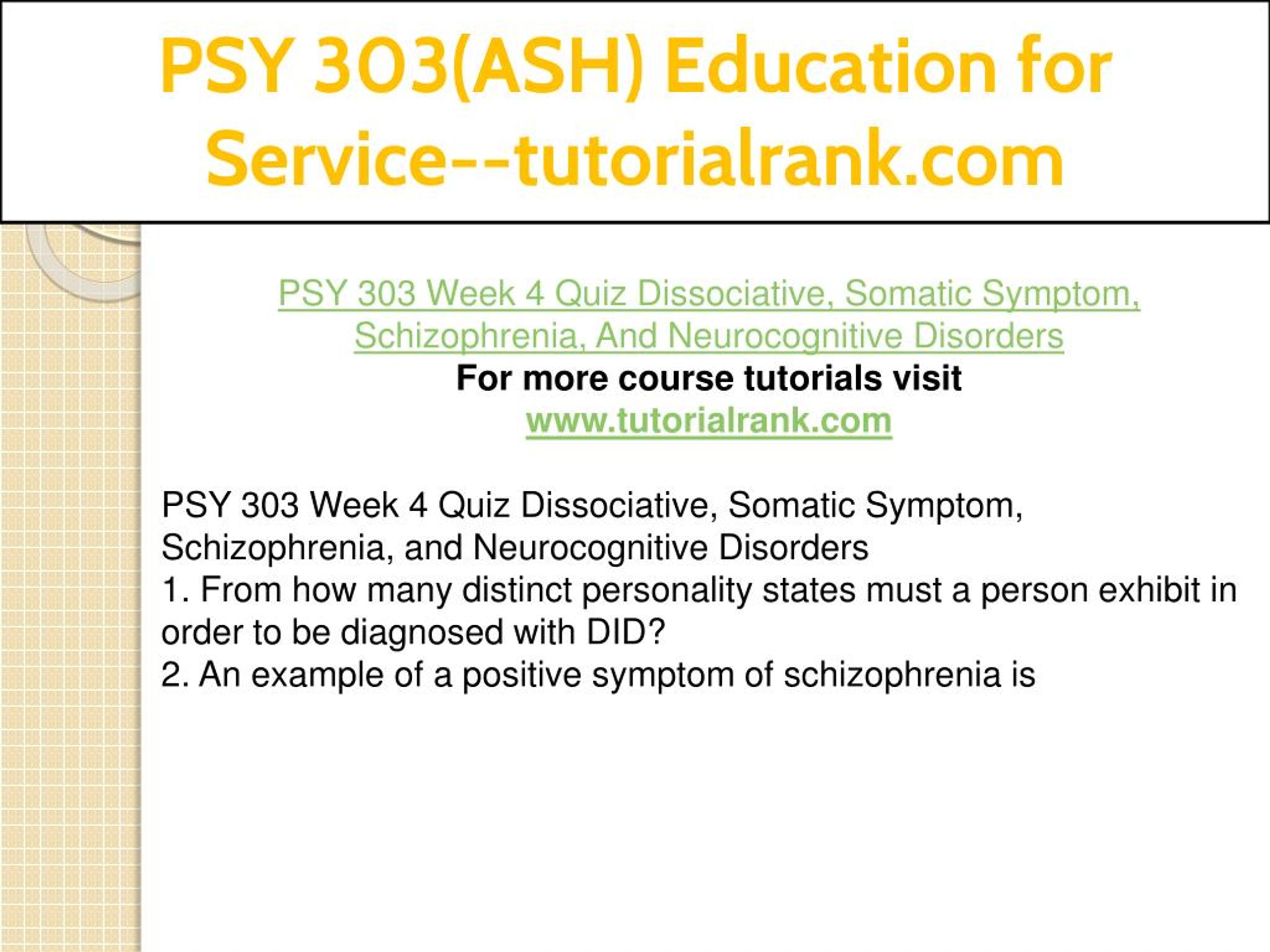 PSY 303(ASH) Education for Service--tutorialrank.com

PSY 303 Week 4 Quiz Dissociative, Somatic Symptom, Schizophrenia, And Neurocognitive Disorders
For more course tutorials visit
www.tutorialrank.com

PSY 303 Week 4 Quiz Dissociative, Somatic Symptom, Schizophrenia, and Neurocognitive Disorders
1. From how many distinct personality states must a person exhibit in order to be diagnosed with DID?
2. An example of a positive symptom of schizophrenia is